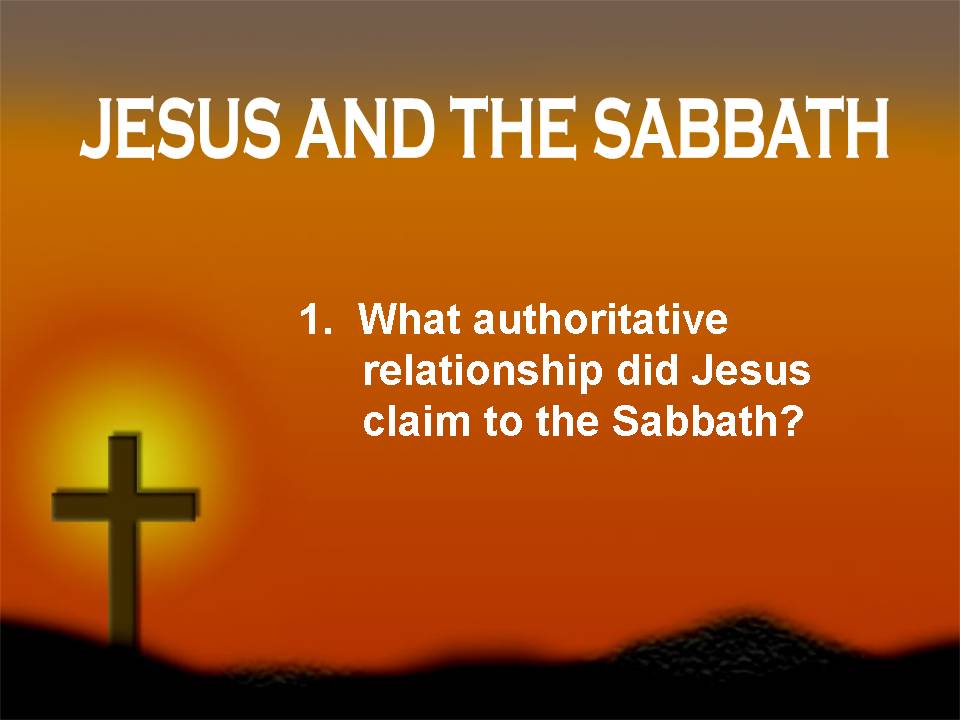 JESUS AND THE SABBATH

1. What authoritative relationship did Jesus claim to the Sabbath?